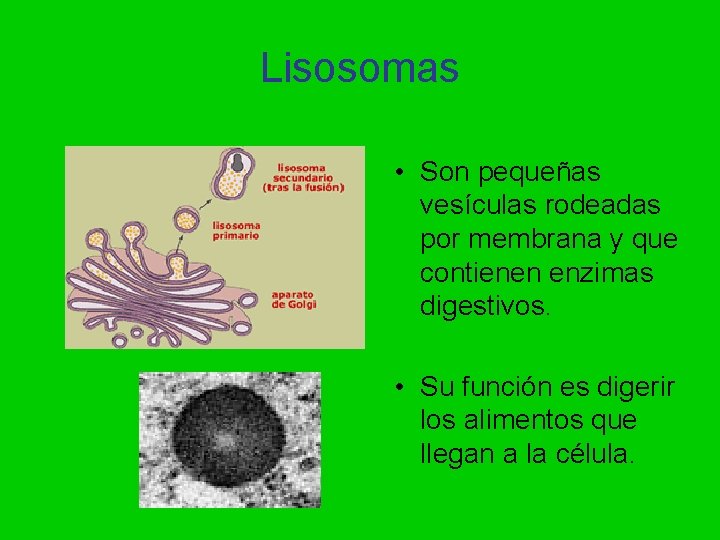 Lisosomas

lisosoma secundario (tras la fusión)

lisosoma primario

aparato de Golgi

• Son pequeñas vesículas rodeadas por membrana y que contienen enzimas digestivos.

• Su función es digerir los alimentos que llegan a la célula.